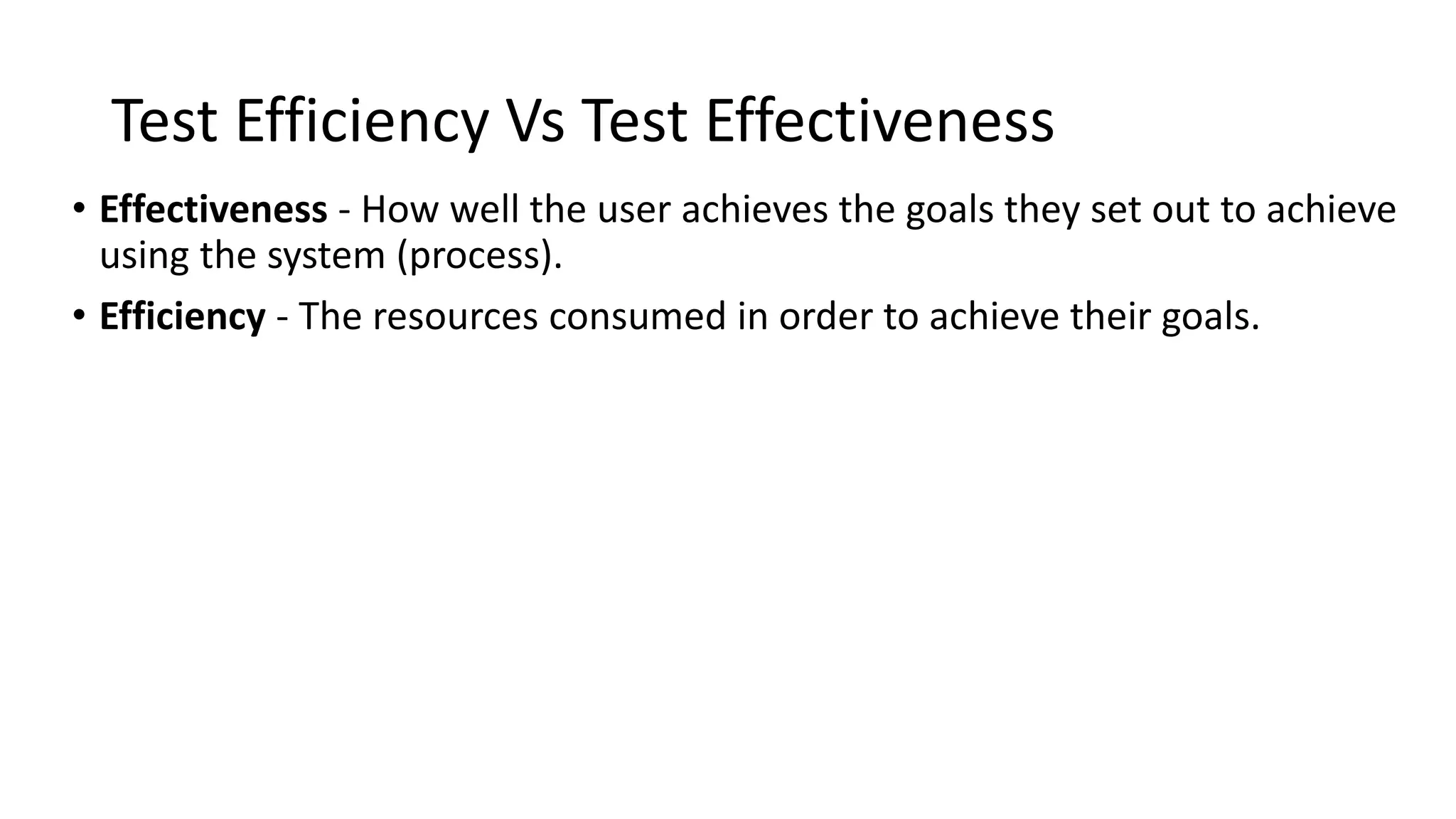 Test Efficiency Vs Test Effectiveness

• Effectiveness - How well the user achieves the goals they set out to achieve using the system (process).

• Efficiency - The resources consumed in order to achieve their goals.